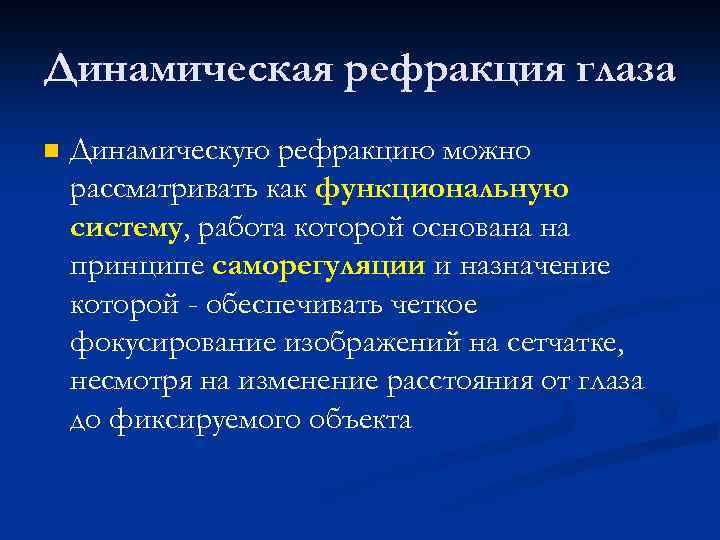 Динамическая рефракция глаза

Динамическую рефракцию можно рассматривать как функциональную систему, работа которой основана на принципе саморегуляции и назначение которой - обеспечивать четкое фокусирование изображений на сетчатке, несмотря на изменение расстояния от глаза до фиксируемого объекта